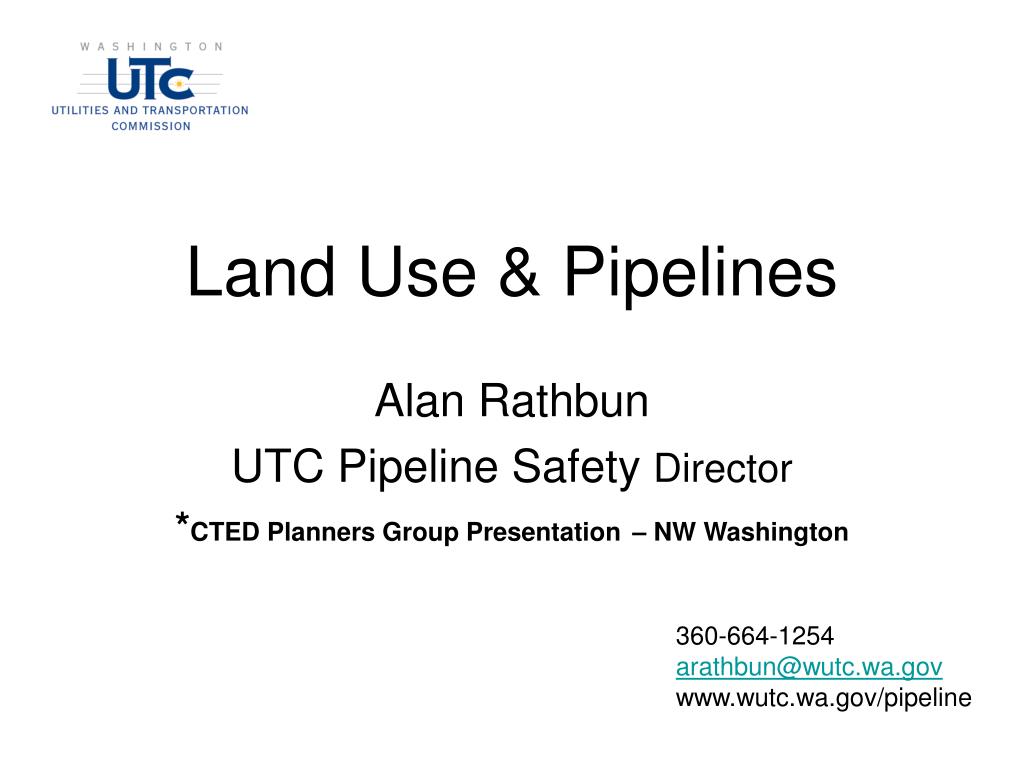 WASHINGTON
UTC
UTILITIES AND TRANSPORTATION COMMISSION

Land Use & Pipelines

Alan Rathbun
UTC Pipeline Safety Director
*CTED Planners Group Presentation – NW Washington

360-664-1254
arathbun@wutc.wa.gov
www.wutc.wa.gov/pipeline